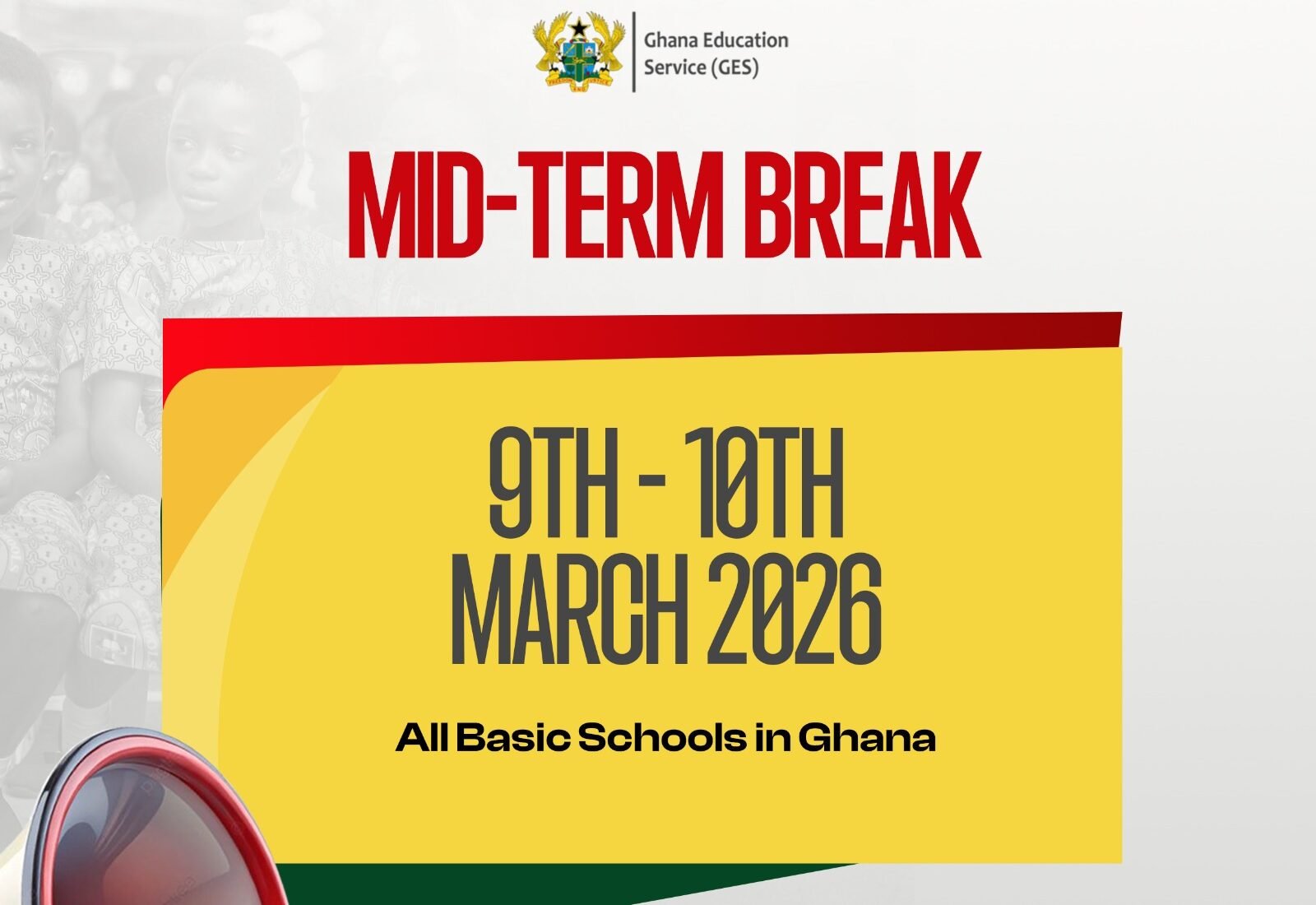 Ghana Education Service (GES)

MID-TERM BREAK

9TH - 10TH MARCH 2026

All Basic Schools in Ghana